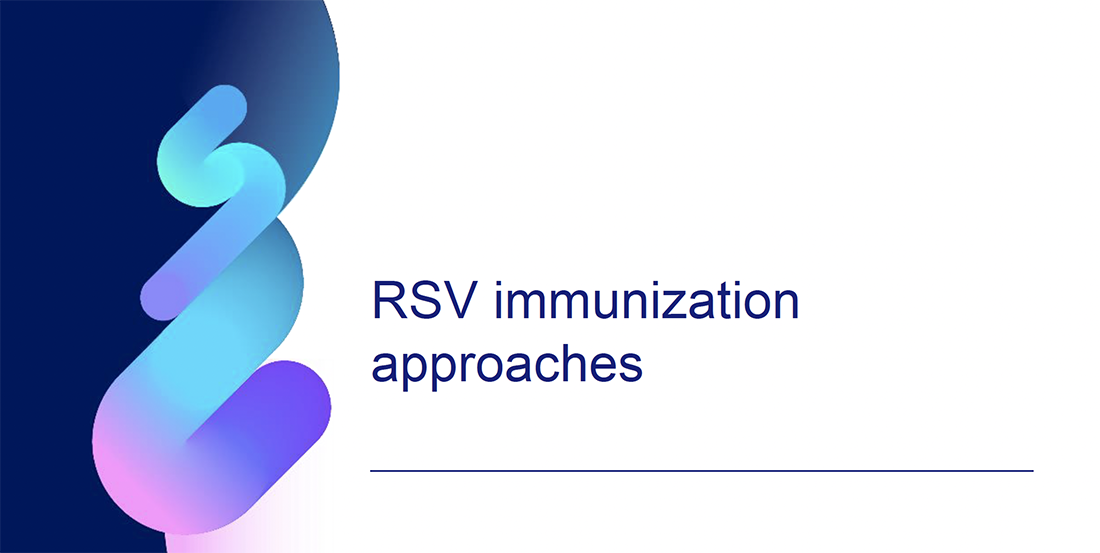 RSV immunization approaches